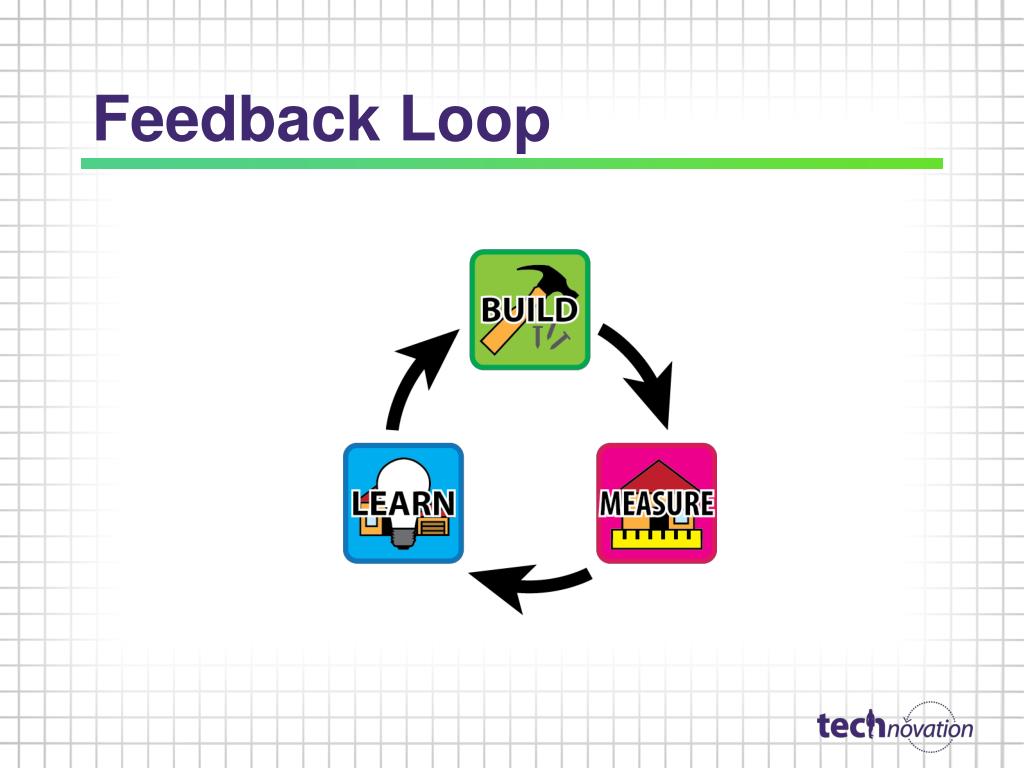 Feedback Loop

BUILD

MEASURE

LEARN

technovation